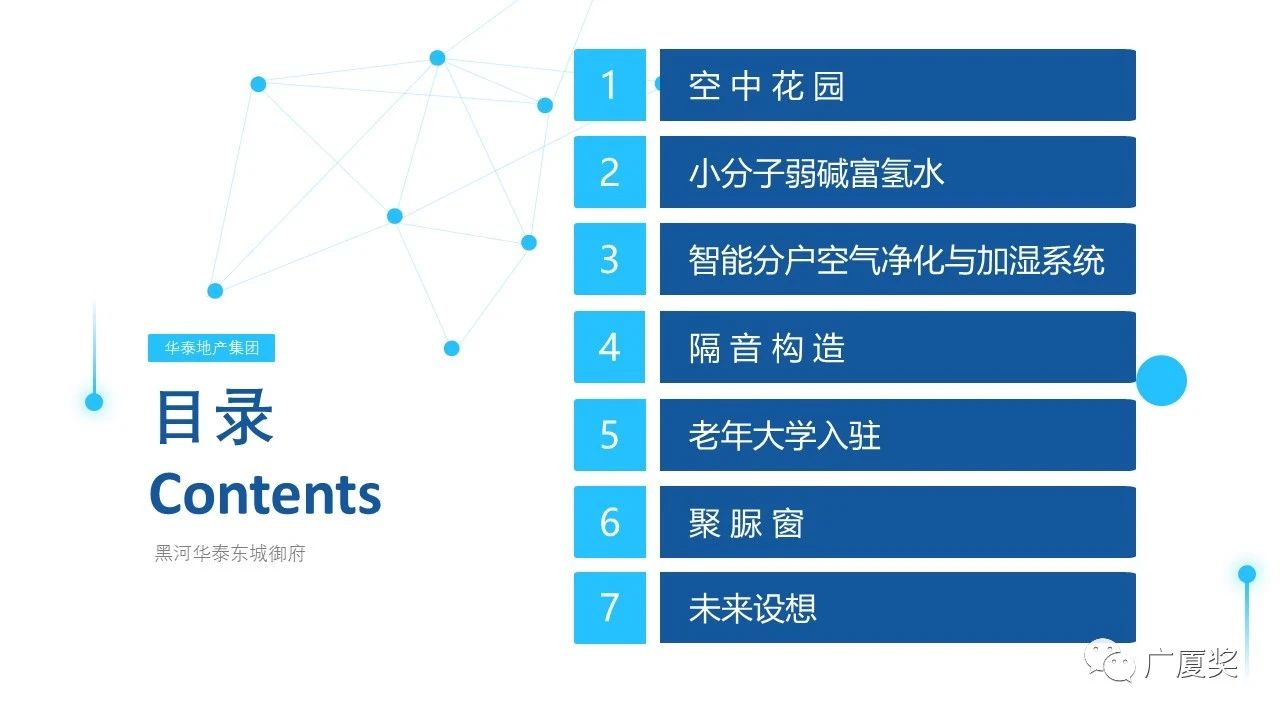 华泰地产集团

目录

Contents

黑河华泰东城御府

1 空中花园

2 小分子弱碱富氢水

3 智能分户空气净化与加湿系统

4 隔音构造

5 老年大学入驻

6 聚脲窗

7 未来设想

广厦奖